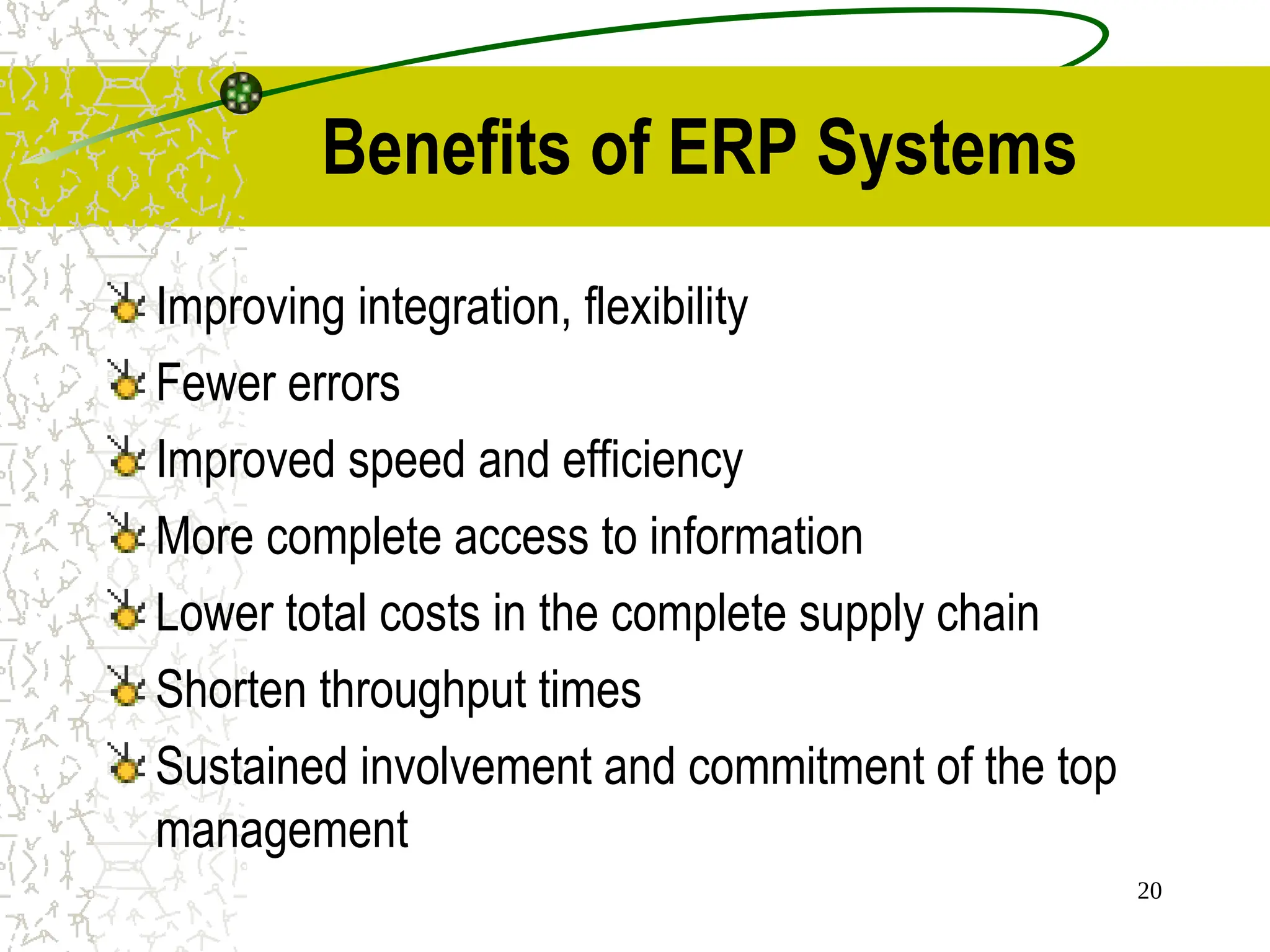 Benefits of ERP Systems

Improving integration, flexibility

Fewer errors

Improved speed and efficiency

More complete access to information

Lower total costs in the complete supply chain

Shorten throughput times

Sustained involvement and commitment of the top management

20